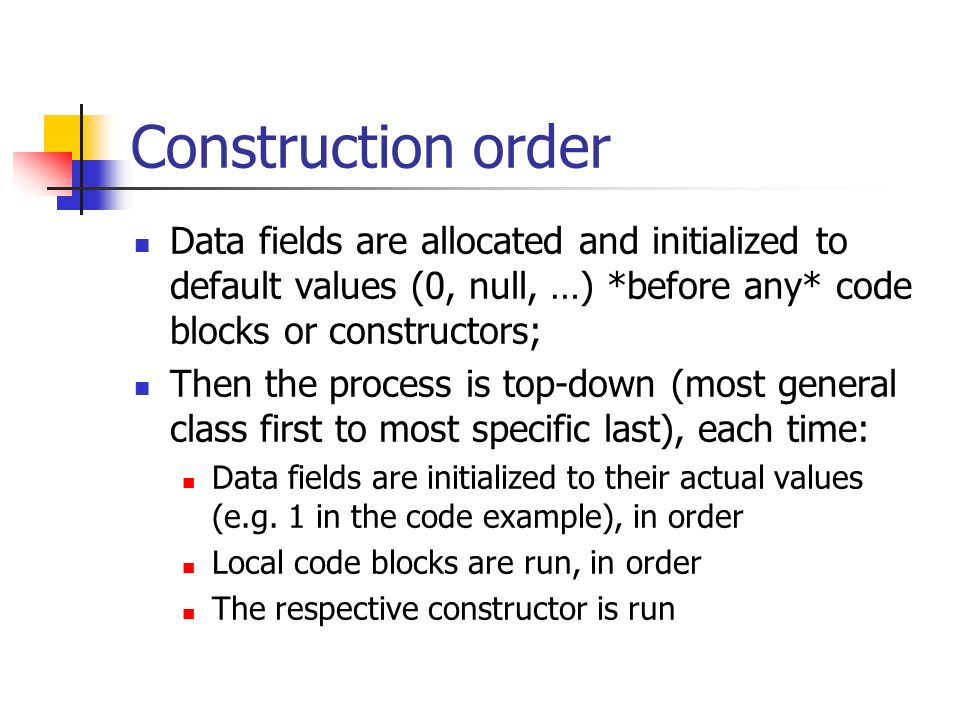 Construction order

- Data fields are allocated and initialized to default values (0, null, …) *before any* code blocks or constructors;
- Then the process is top-down (most general class first to most specific last), each time:
  - Data fields are initialized to their actual values (e.g. 1 in the code example), in order
  - Local code blocks are run, in order
  - The respective constructor is run